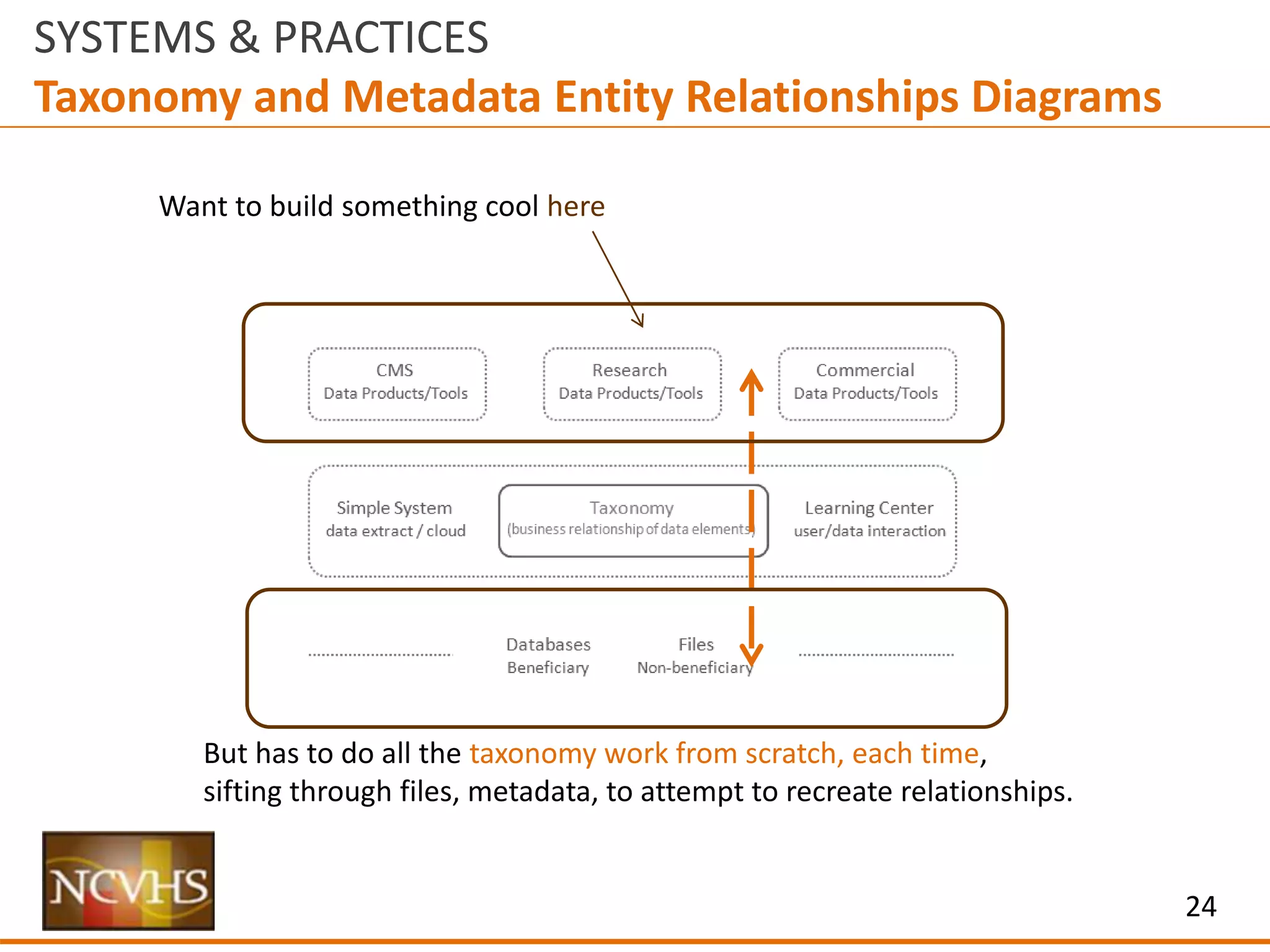 SYSTEMS & PRACTICES

Taxonomy and Metadata Entity Relationships Diagrams

Want to build something cool here

CMS
Data Products/Tools

Research
Data Products/Tools

Commercial
Data Products/Tools

Simple System
data extract / cloud

Taxonomy
(business relationship of data elements)

Learning Center
user/data interaction

Databases
Beneficiary

Files
Non-beneficiary

But has to do all the taxonomy work from scratch, each time, sifting through files, metadata, to attempt to recreate relationships.

NCVHS

24